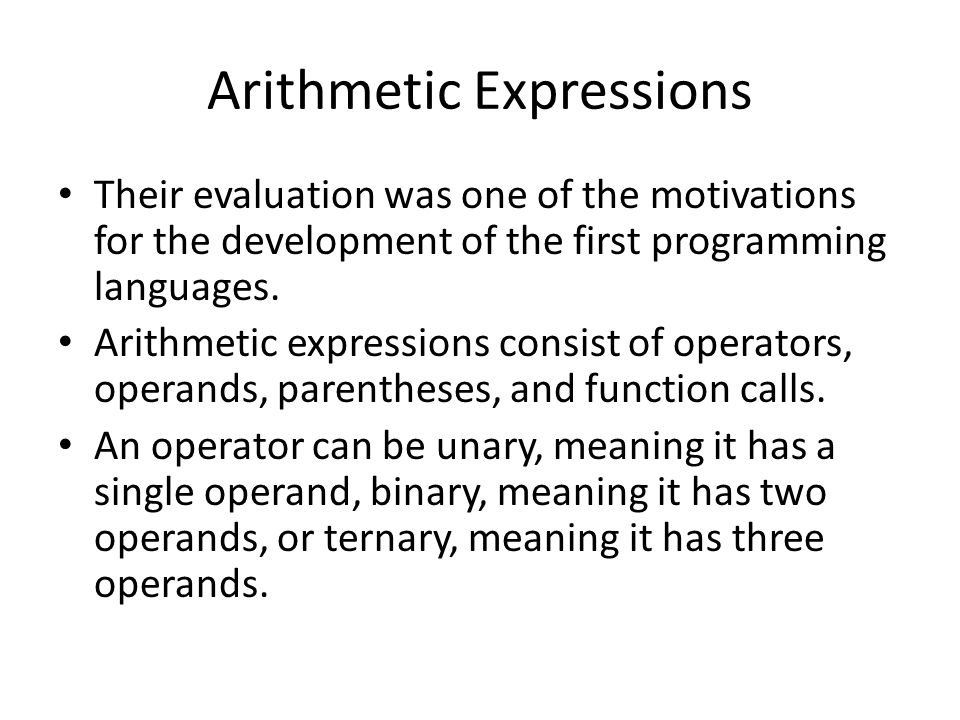 Arithmetic Expressions

• Their evaluation was one of the motivations for the development of the first programming languages.
• Arithmetic expressions consist of operators, operands, parentheses, and function calls.
• An operator can be unary, meaning it has a single operand, binary, meaning it has two operands, or ternary, meaning it has three operands.